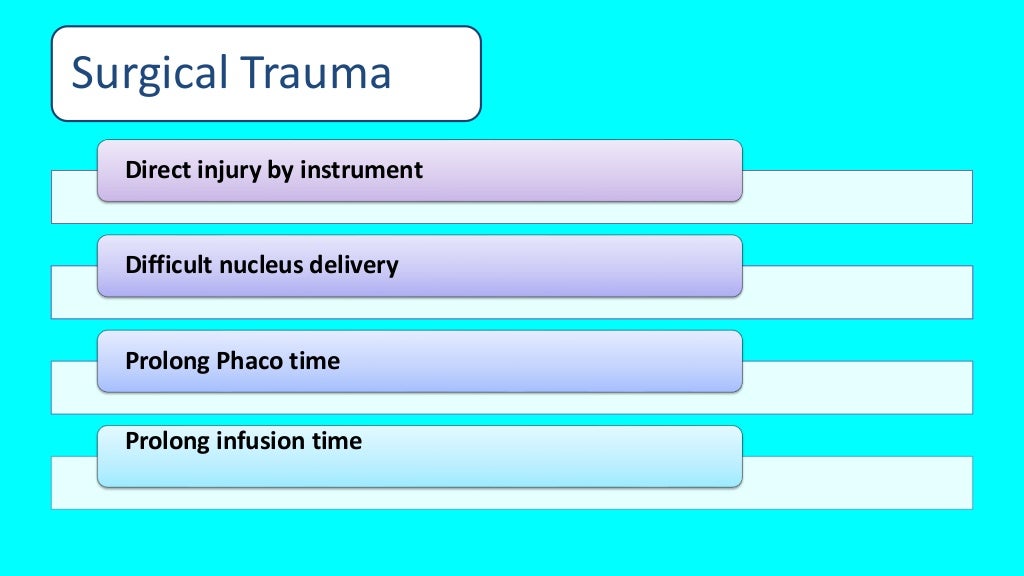 Surgical Trauma

Direct injury by instrument

Difficult nucleus delivery

Prolong Phaco time

Prolong infusion time